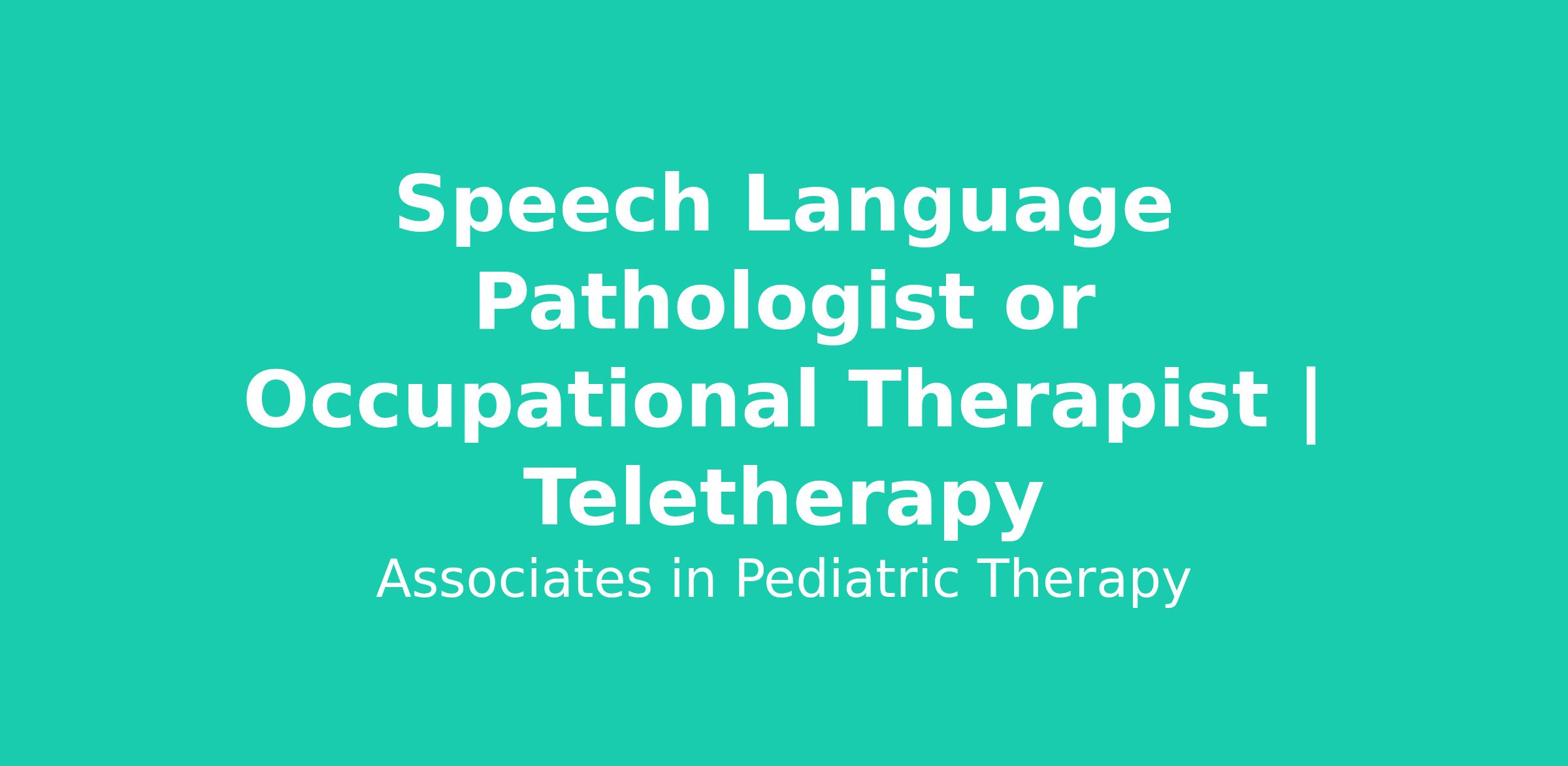 Speech Language Pathologist or Occupational Therapist | Teletherapy

Associates in Pediatric Therapy